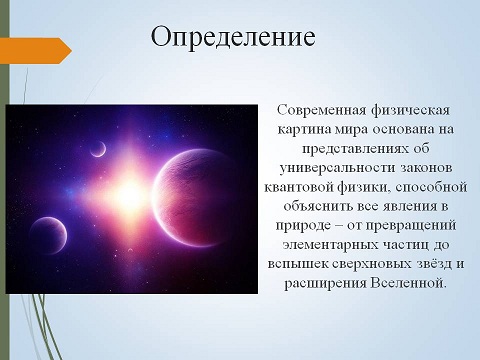 Определение

Современная физическая картина мира основана на представлениях об универсальности законов квантовой физики, способной объяснить все явления в природе – от превращений элементарных частиц до вспышек сверхновых звёзд и расширения Вселенной.